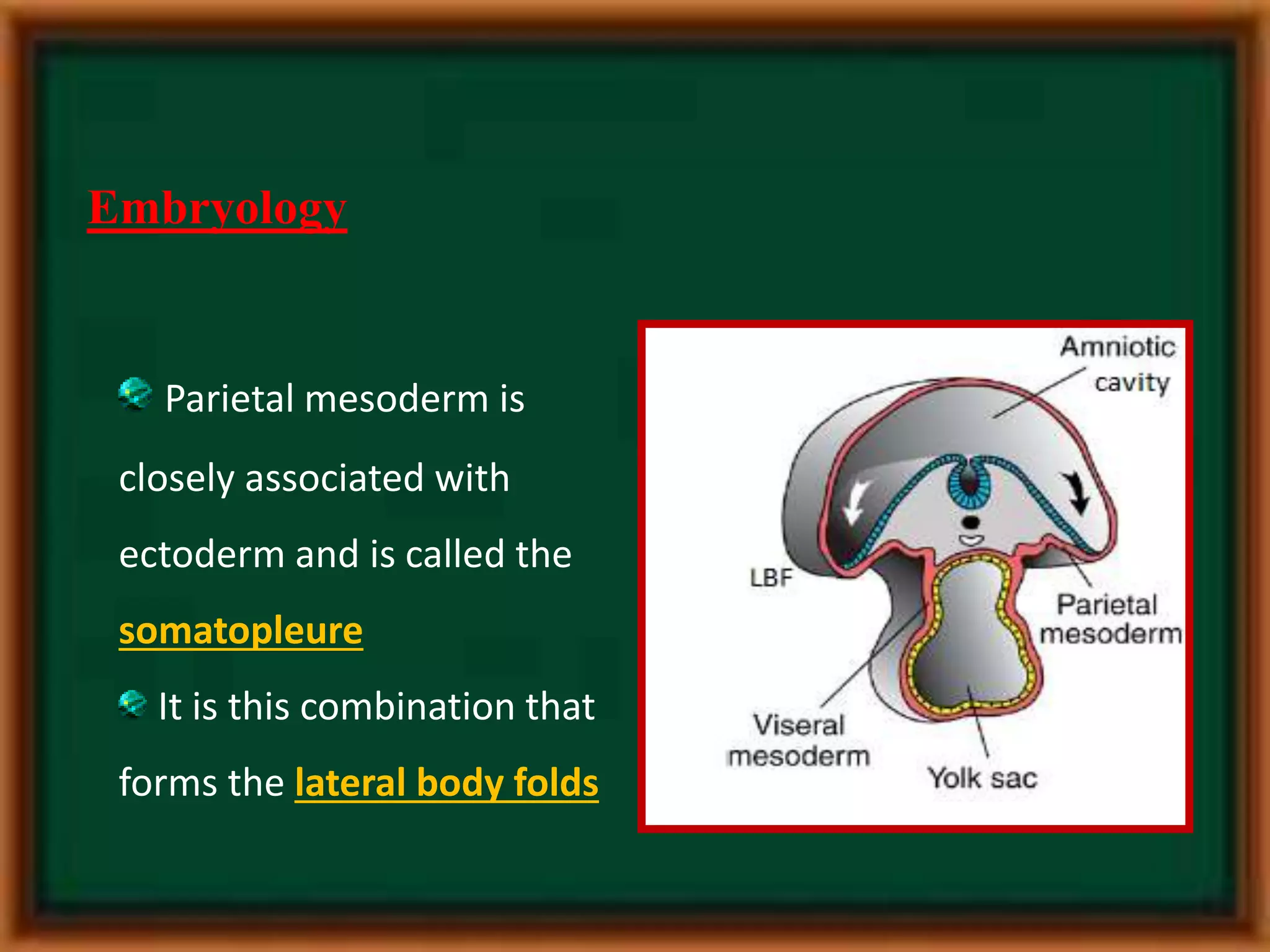 Embryology

Parietal mesoderm is closely associated with ectoderm and is called the somatopleure

It is this combination that forms the lateral body folds

Amniotic cavity

LBF

Parietal mesoderm

Viseral mesoderm

Yolk sac